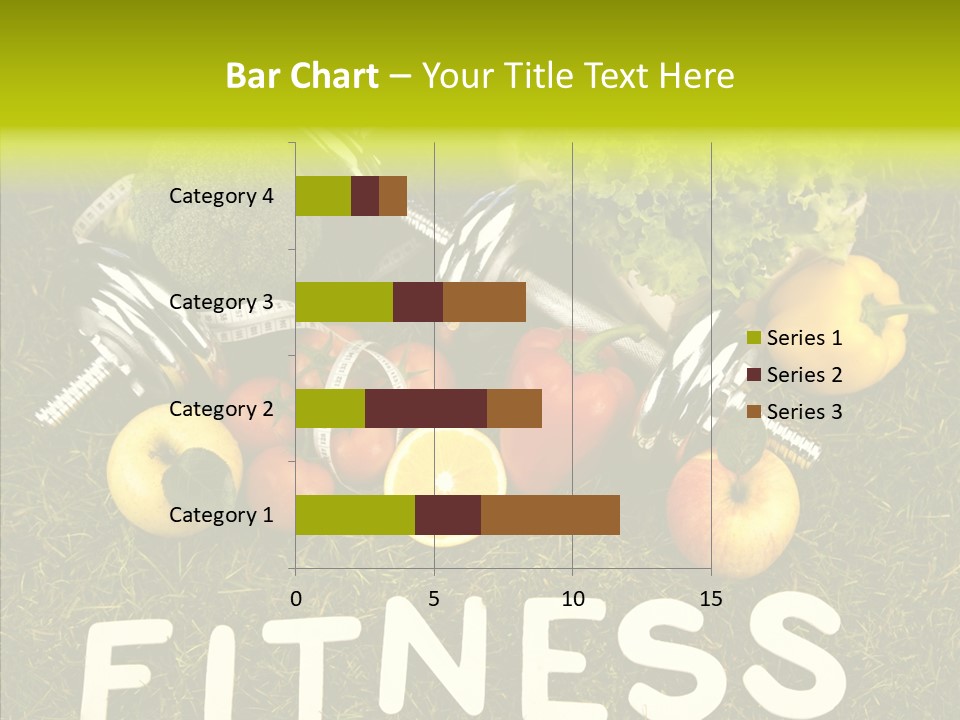 Bar Chart – Your Title Text Here

Category 4
Category 3
Category 2
Category 1

0
5
10
15

Series 1
Series 2
Series 3

FITNESS